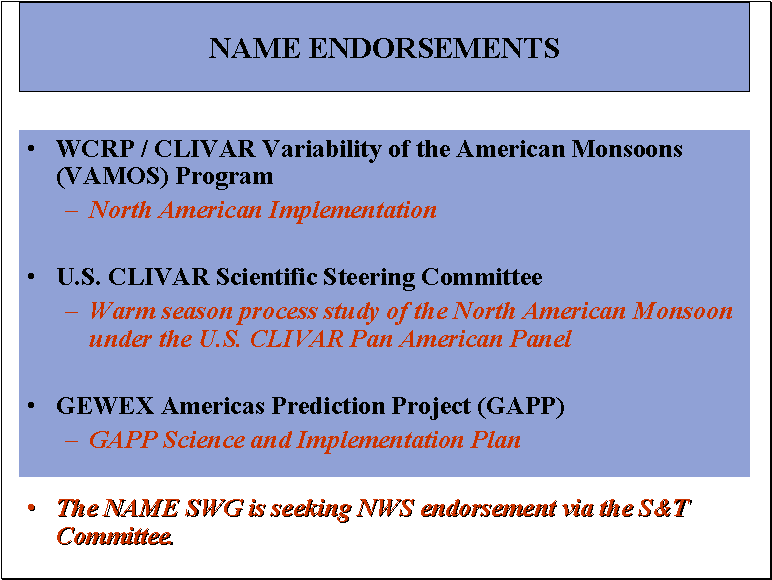 NAME ENDORSEMENTS

• WCRP / CLIVAR Variability of the American Monsoons (VAMOS) Program
 – North American Implementation

• U.S. CLIVAR Scientific Steering Committee
 – Warm season process study of the North American Monsoon under the U.S. CLIVAR Pan American Panel

• GEWEX Americas Prediction Project (GAPP)
 – GAPP Science and Implementation Plan

• The NAME SWG is seeking NWS endorsement via the S&T Committee.